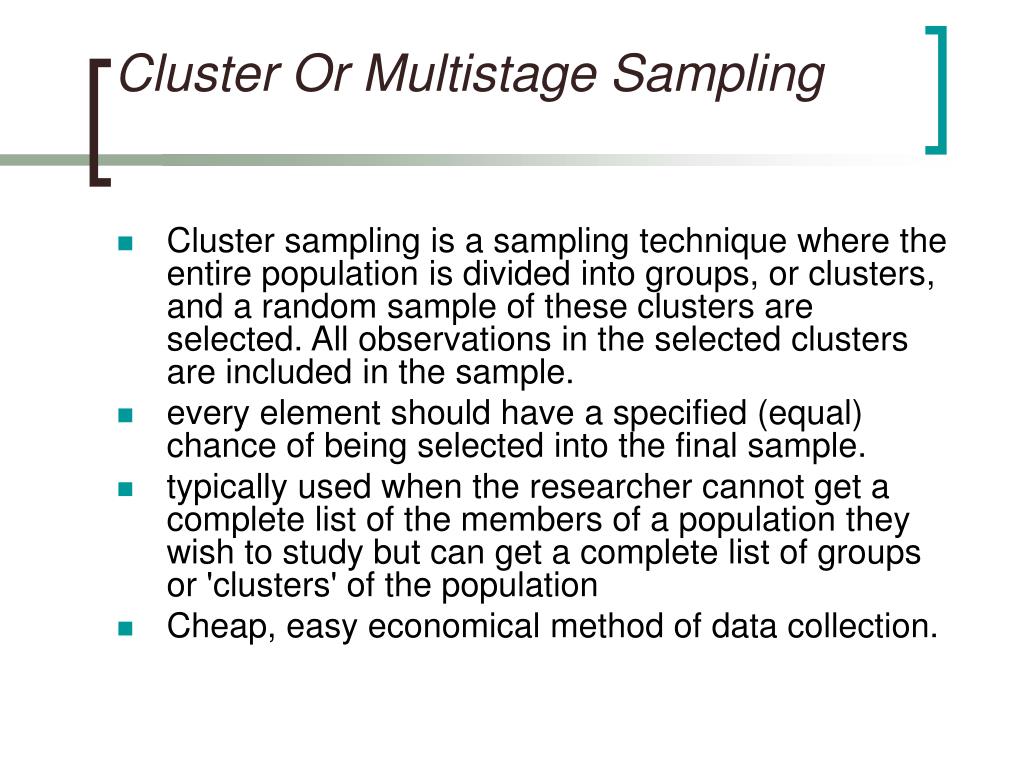 Cluster Or Multistage Sampling

- Cluster sampling is a sampling technique where the entire population is divided into groups, or clusters, and a random sample of these clusters are selected. All observations in the selected clusters are included in the sample.
- every element should have a specified (equal) chance of being selected into the final sample.
- typically used when the researcher cannot get a complete list of the members of a population they wish to study but can get a complete list of groups or 'clusters' of the population
- Cheap, easy economical method of data collection.